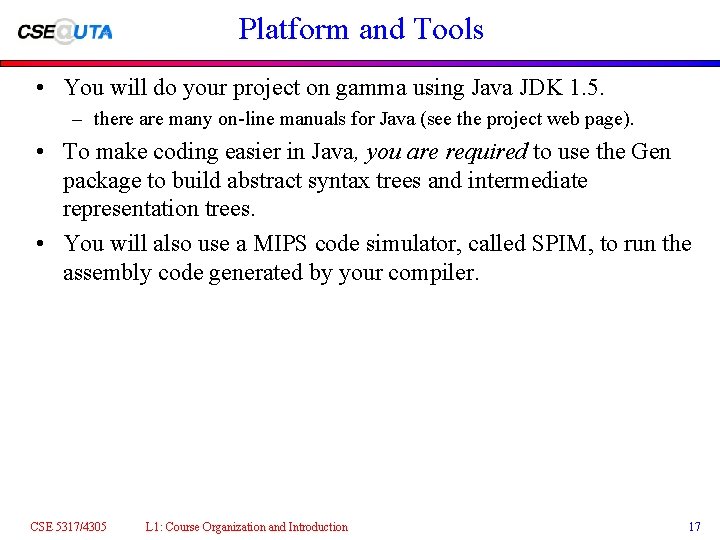 CSE@UTA

Platform and Tools

• You will do your project on gamma using Java JDK 1.5.
  – there are many on-line manuals for Java (see the project web page).
• To make coding easier in Java, you are required to use the Gen package to build abstract syntax trees and intermediate representation trees.
• You will also use a MIPS code simulator, called SPIM, to run the assembly code generated by your compiler.

CSE 5317/4305 L1: Course Organization and Introduction 17